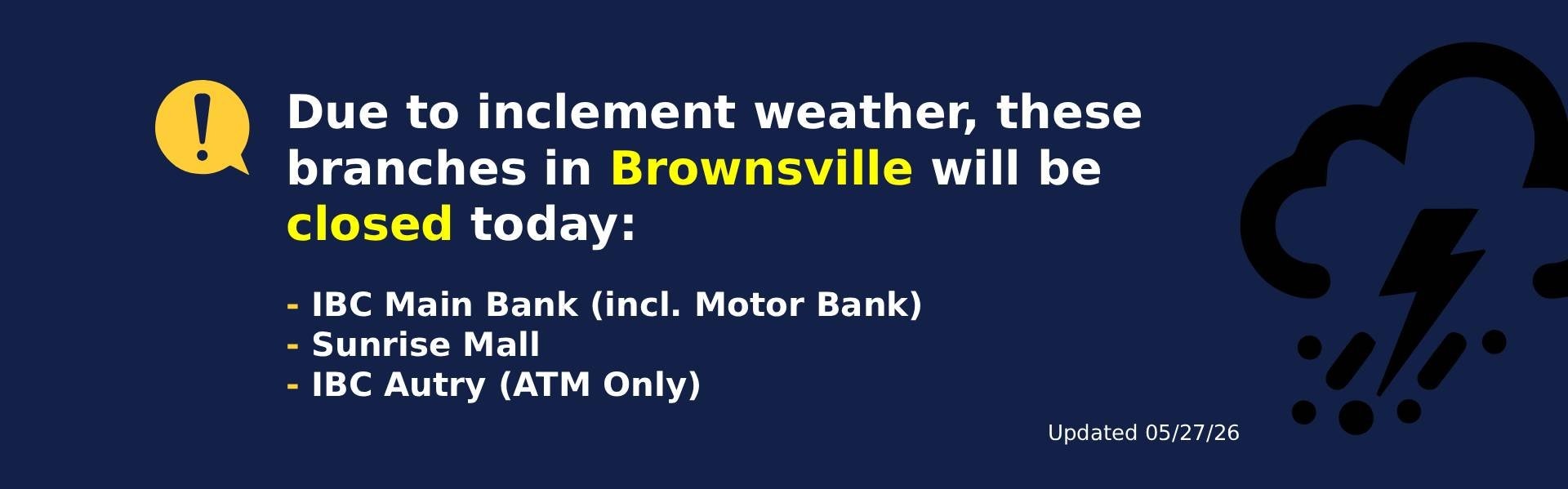 Due to inclement weather, these branches in Brownsville will be closed today:

- IBC Main Bank (incl. Motor Bank)
- Sunrise Mall
- IBC Autry (ATM Only)

Updated 05/27/26